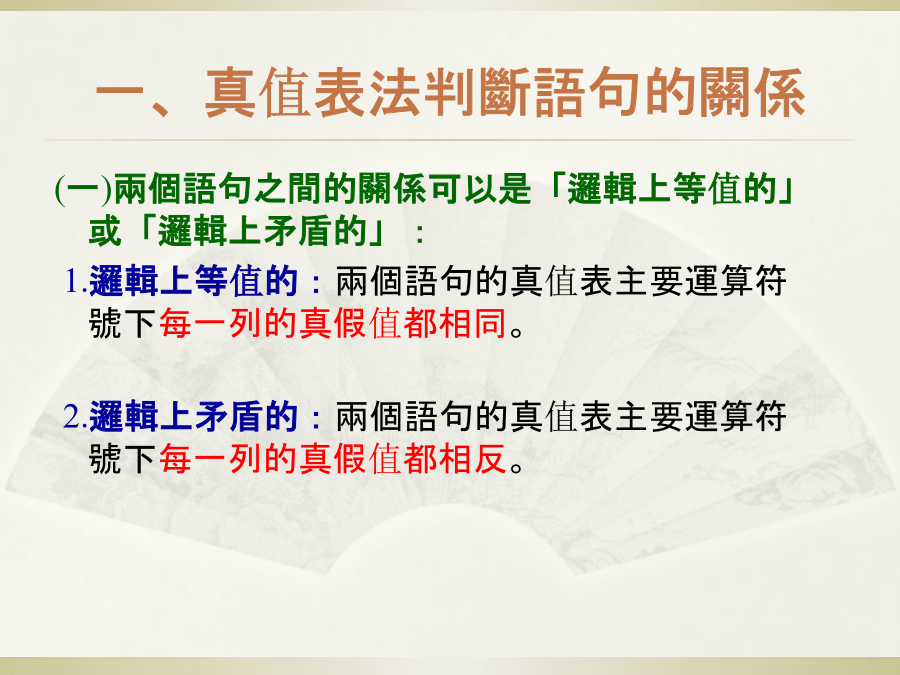 一、真值表法判斷語句的關係

(一)兩個語句之間的關係可以是「邏輯上等值的」或「邏輯上矛盾的」：

1.邏輯上等值的：兩個語句的真值表主要運算符號下每一列的真假值都相同。

2.邏輯上矛盾的：兩個語句的真值表主要運算符號下每一列的真假值都相反。